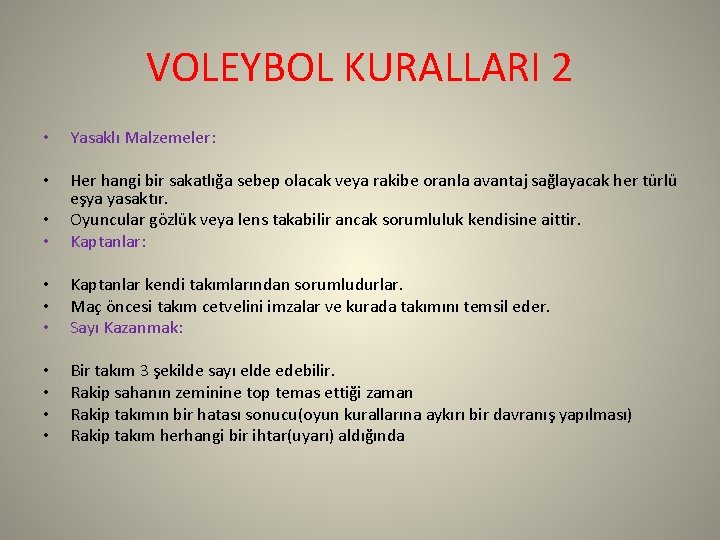 VOLEYBOL KURALLARI 2

• Yasaklı Malzemeler:

• Her hangi bir sakatlığa sebep olacak veya rakibe oranla avantaj sağlayacak her türlü eşya yasaktır.
• Oyuncular gözlük veya lens takabilir ancak sorumluluk kendisine aittir.
• Kaptanlar:

• Kaptanlar kendi takımlarından sorumludurlar.
• Maç öncesi takım cetvelini imzalar ve kurada takımını temsil eder.
• Sayı Kazanmak:

• Bir takım 3 şekilde sayı elde edebilir.
• Rakip sahanın zeminine top temas ettiği zaman
• Rakip takımın bir hatası sonucu(oyun kurallarına aykırı bir davranış yapılması)
• Rakip takım herhangi bir ihtar(uyarı) aldığında